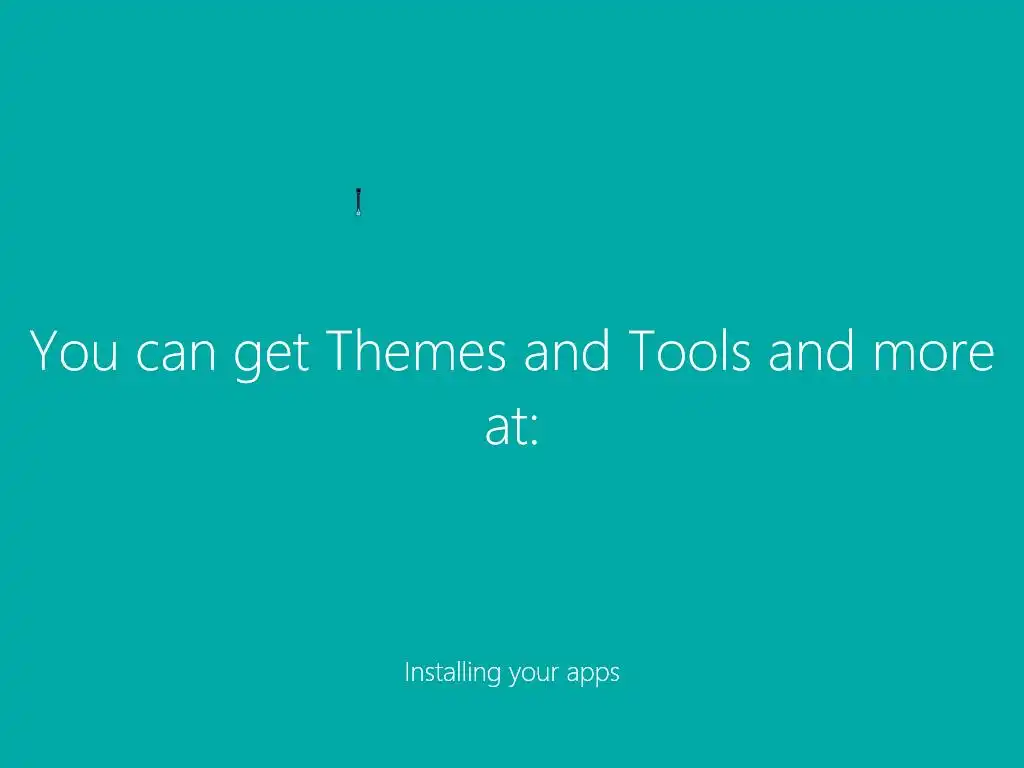 You can get Themes and Tools and more at:

Installing your apps